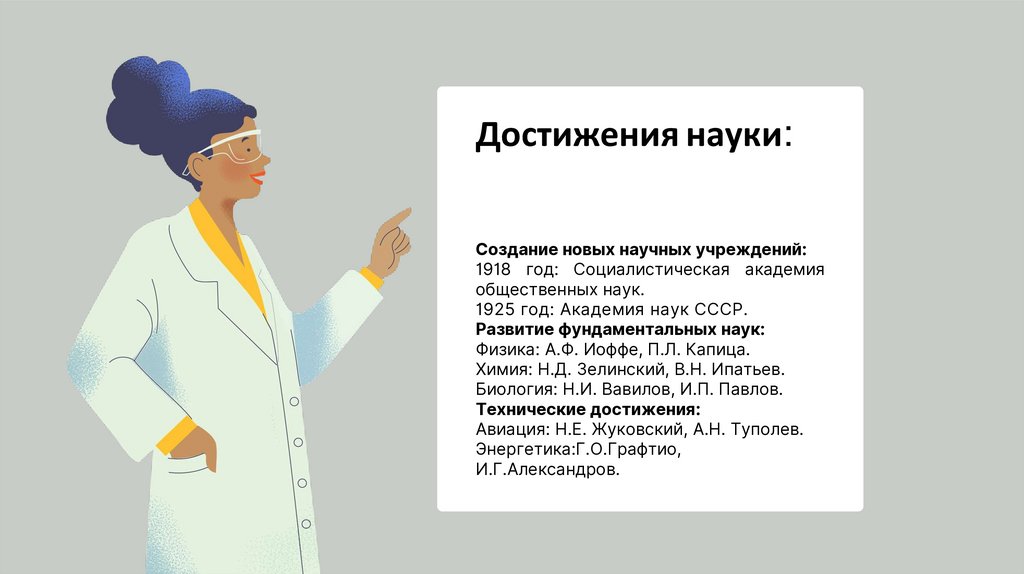 Достижения науки:

Создание новых научных учреждений:
1918 год: Социалистическая академия общественных наук.
1925 год: Академия наук СССР.
Развитие фундаментальных наук:
Физика: А.Ф. Иоффе, П.Л. Капица.
Химия: Н.Д. Зелинский, В.Н. Ипатьев.
Биология: Н.И. Вавилов, И.П. Павлов.
Технические достижения:
Авиация: Н.Е. Жуковский, А.Н. Туполев.
Энергетика:Г.О.Графтио, И.Г.Александров.